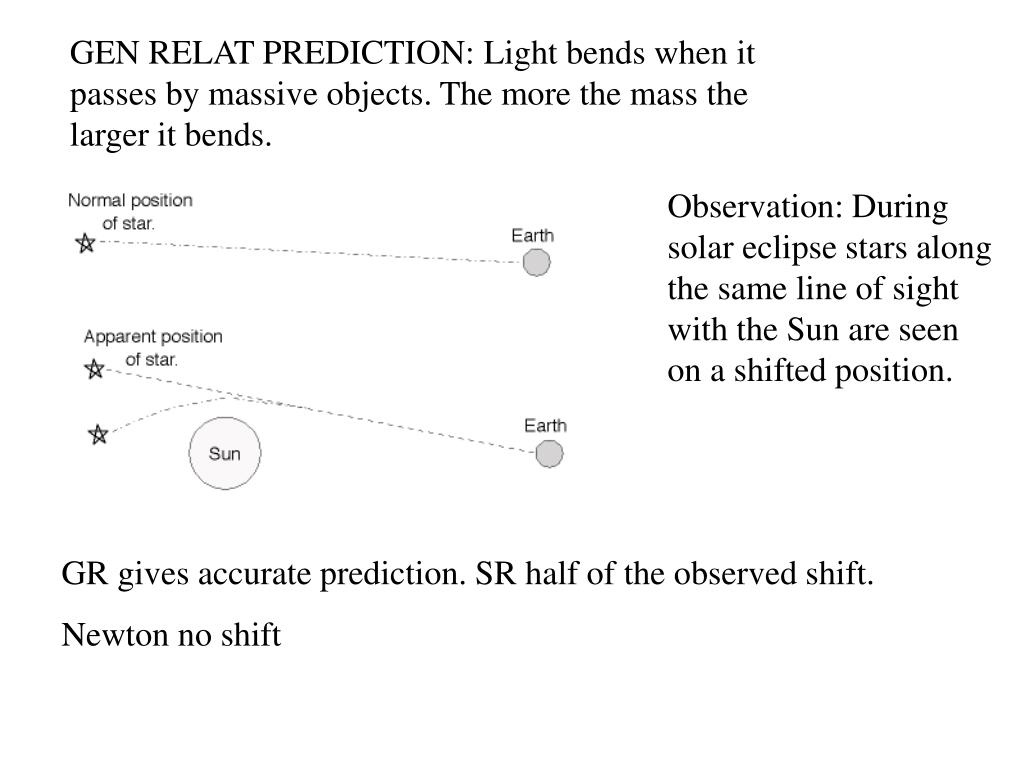 GEN RELAT PREDICTION: Light bends when it passes by massive objects. The more the mass the larger it bends.

Normal position of star.

Earth

Apparent position of star.

Sun

Earth

Observation: During solar eclipse stars along the same line of sight with the Sun are seen on a shifted position.

GR gives accurate prediction. SR half of the observed shift.

Newton no shift